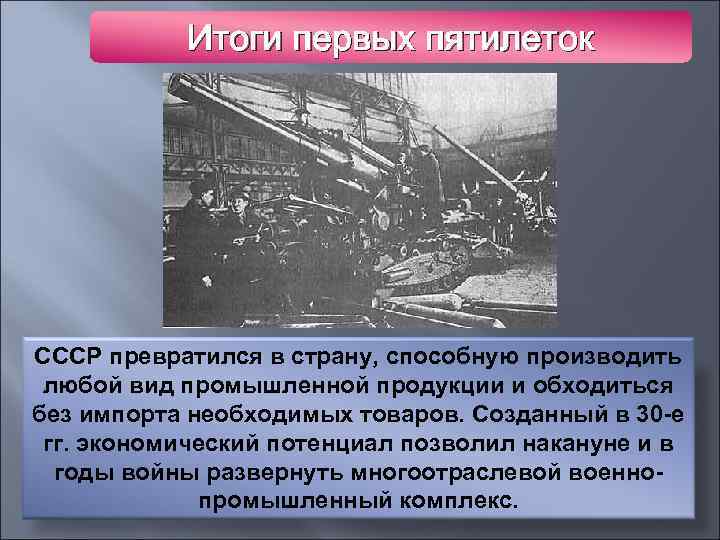 Итоги первых пятилеток

СССР превратился в страну, способную производить любой вид промышленной продукции и обходиться без импорта необходимых товаров. Созданный в 30-е гг. экономический потенциал позволил накануне и в годы войны развернуть многоотраслевой военно-промышленный комплекс.